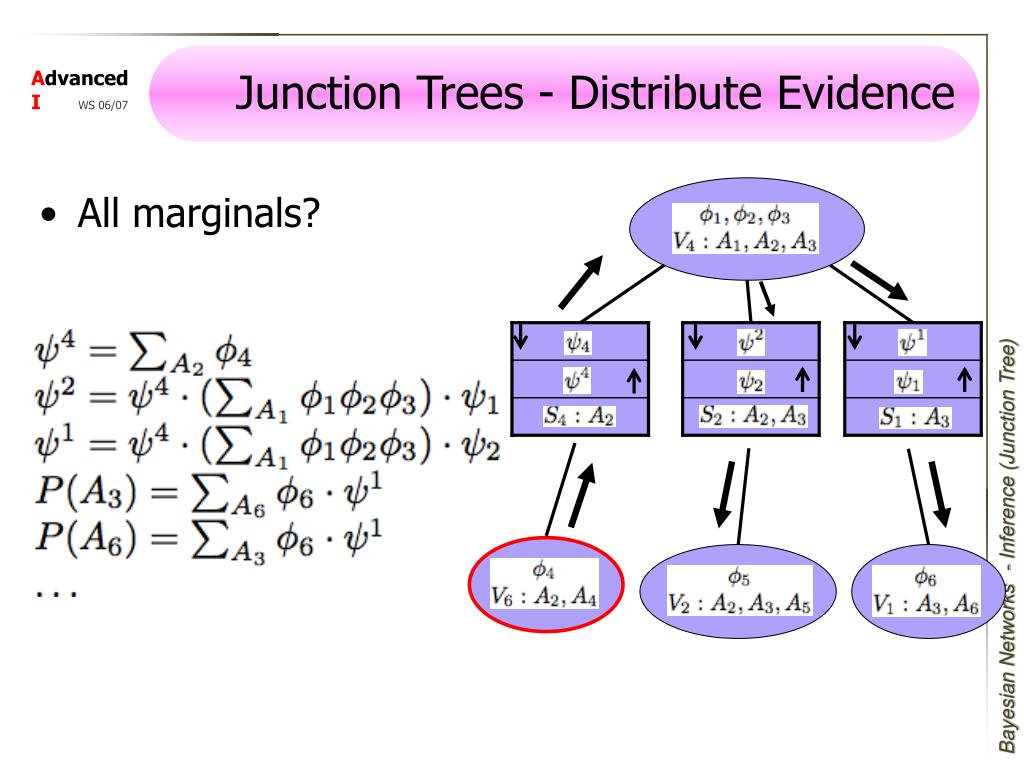 Advanced
I WS 06/07

Junction Trees - Distribute Evidence

• All marginals?

$\psi^4 = \sum_{A_2} \phi_4$
$\psi^2 = \psi^4 \cdot (\sum_{A_1} \phi_1\phi_2\phi_3) \cdot \psi_1$
$\psi^1 = \psi^4 \cdot (\sum_{A_1} \phi_1\phi_2\phi_3) \cdot \psi_2$
$P(A_3) = \sum_{A_6} \phi_6 \cdot \psi^1$
$P(A_6) = \sum_{A_3} \phi_6 \cdot \psi^1$
$\dots$

$\phi_1, \phi_2, \phi_3$
$V_4 : A_1, A_2, A_3$

$\psi_4$
$\psi^4$
$S_4 : A_2$

$\psi^2$
$\psi_2$
$S_2 : A_2, A_3$

$\psi^1$
$\psi_1$
$S_1 : A_3$

$\phi_4$
$V_6 : A_2, A_4$

$\phi_5$
$V_2 : A_2, A_3, A_5$

$\phi_6$
$V_1 : A_3, A_6$

Bayesian Networks - Inference (Junction Tree)